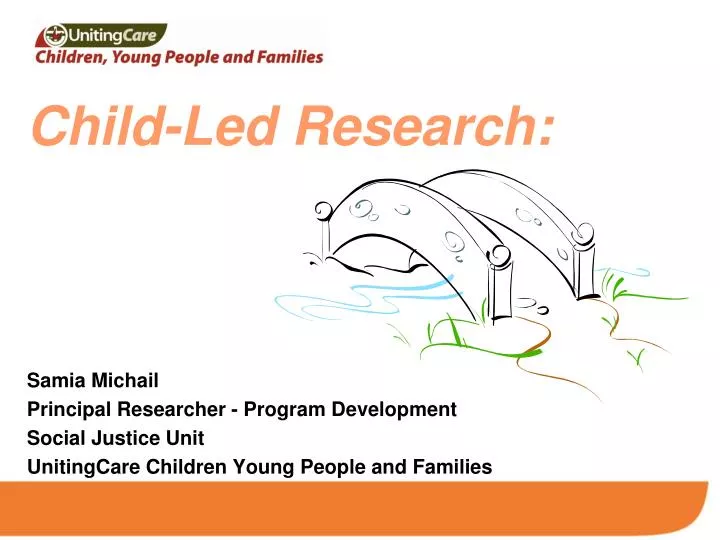 UnitingCare
Children, Young People and Families

Child-Led Research:

Samia Michail
Principal Researcher - Program Development
Social Justice Unit
UnitingCare Children Young People and Families